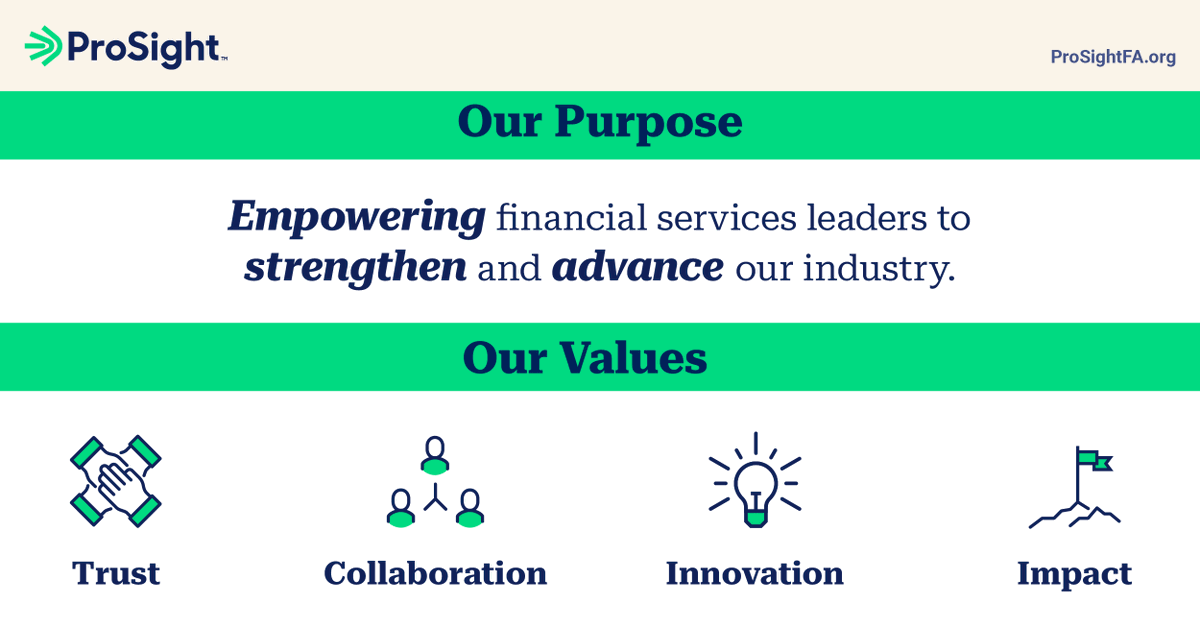 ProSight™

ProSightFA.org

Our Purpose

Empowering financial services leaders to strengthen and advance our industry.

Our Values

Trust

Collaboration

Innovation

Impact